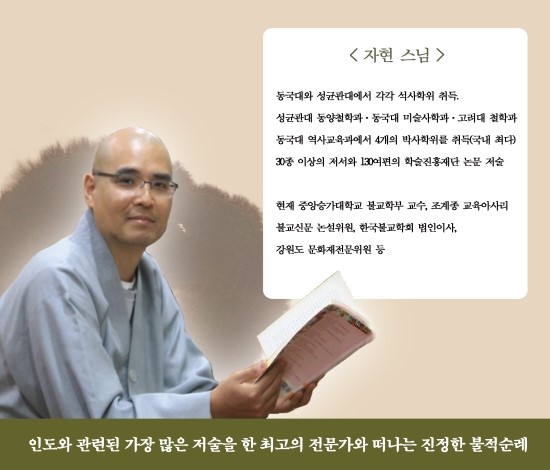 < 자현 스님 >

동국대와 성균관대에서 각각 석사학위 취득.
성균관대 동양철학과 · 동국대 미술사학과 · 고려대 철학과
동국대 역사교육과에서 4개의 박사학위를 취득(국내 최다)
30종 이상의 저서와 130여편의 학술진흥재단 논문 저술

현재 중앙승가대학교 불교학부 교수, 조계종 교육아사리
불교신문 논설위원, 한국불교학회 법인이사,
강원도 문화재전문위원 등

인도와 관련된 가장 많은 저술을 한 최고의 전문가와 떠나는 진정한 불적순례